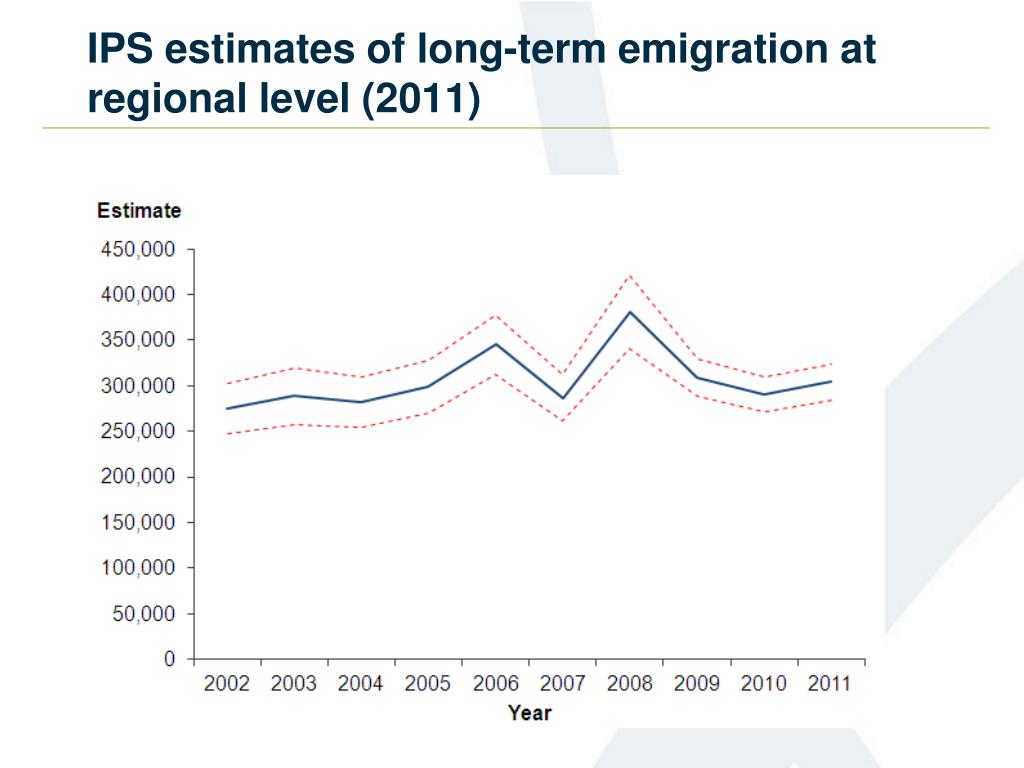 IPS estimates of long-term emigration at regional level (2011)

Estimate
450,000
400,000
350,000
300,000
250,000
200,000
150,000
100,000
50,000
0
2002 2003 2004 2005 2006 2007 2008 2009 2010 2011
Year